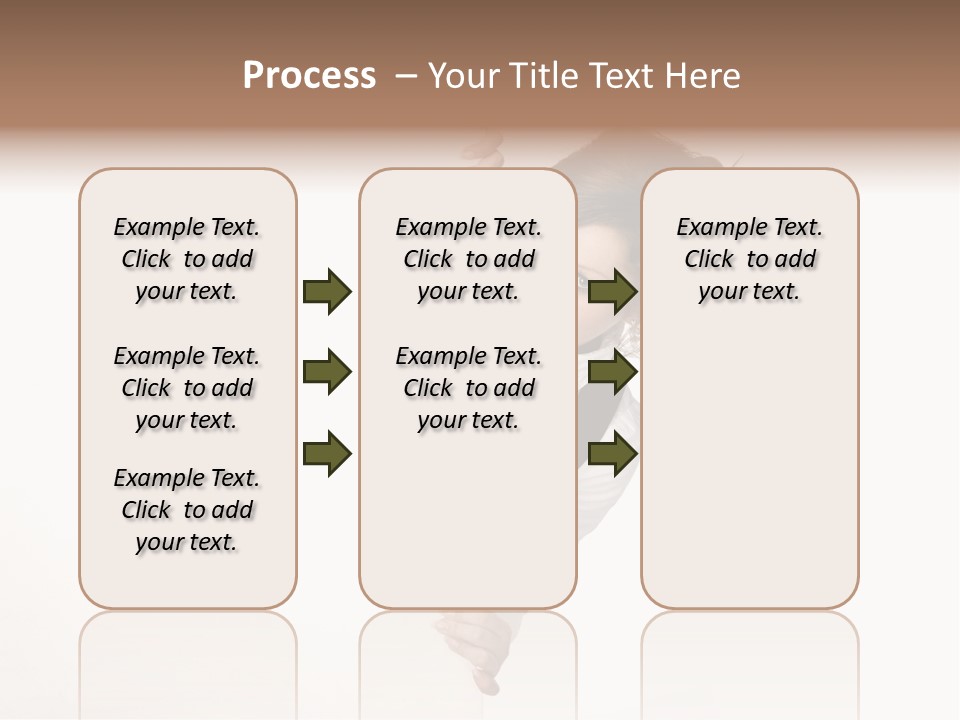 Process – Your Title Text Here

Example Text. Click to add your text.

Example Text. Click to add your text.

Example Text. Click to add your text.

Example Text. Click to add your text.

Example Text. Click to add your text.

Example Text. Click to add your text.